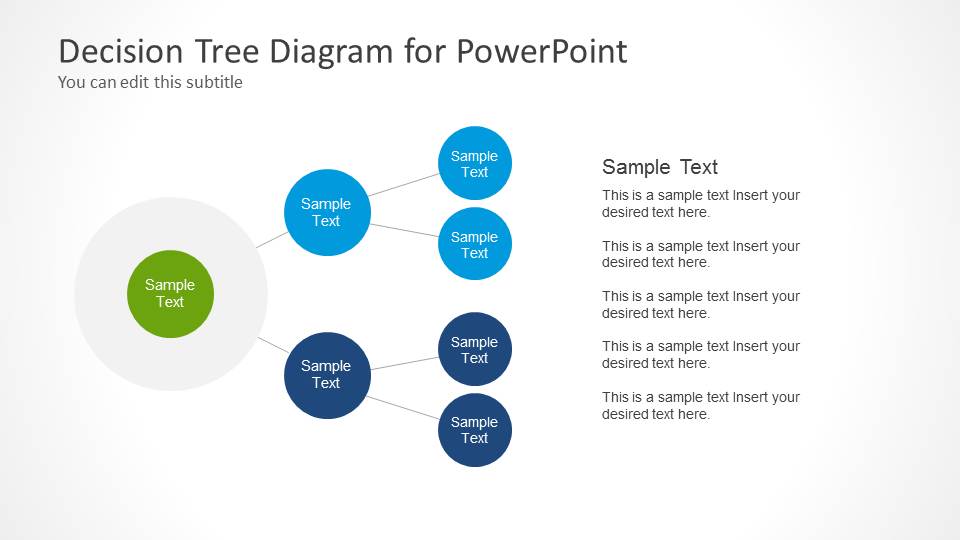 Decision Tree Diagram for PowerPoint
You can edit this subtitle

Sample Text

Sample Text

Sample Text

Sample Text

Sample Text

Sample Text

Sample Text

Sample Text

This is a sample text Insert your desired text here.

This is a sample text Insert your desired text here.

This is a sample text Insert your desired text here.

This is a sample text Insert your desired text here.

This is a sample text Insert your desired text here.